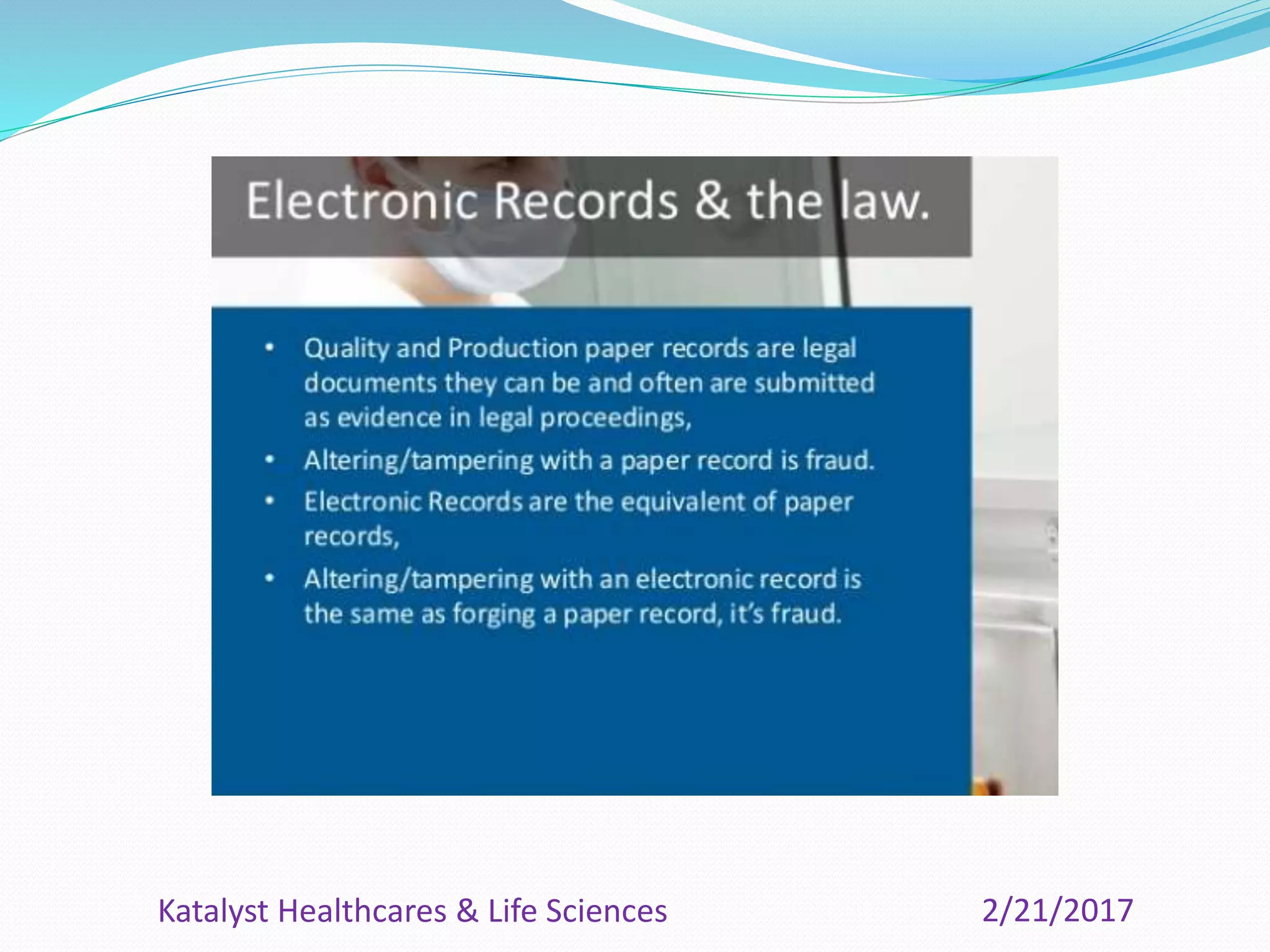 Electronic Records & the law.

• Quality and Production paper records are legal documents they can be and often are submitted as evidence in legal proceedings,
• Altering/tampering with a paper record is fraud.
• Electronic Records are the equivalent of paper records,
• Altering/tampering with an electronic record is the same as forging a paper record, it's fraud.

Katalyst Healthcares & Life Sciences

2/21/2017